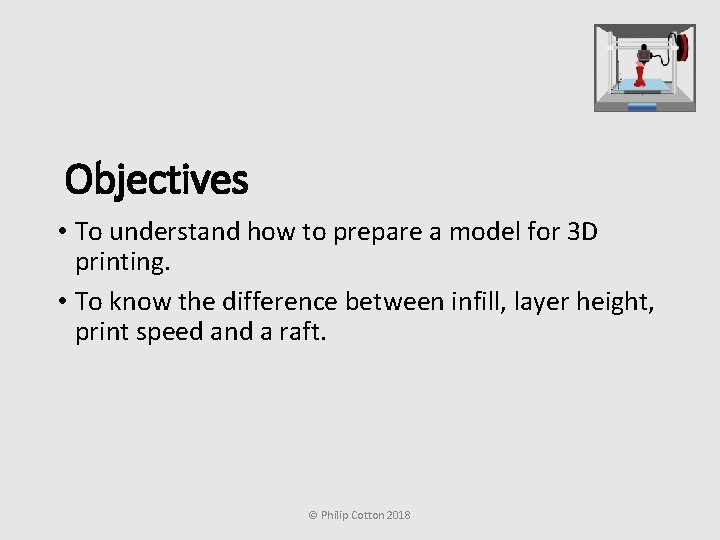 Objectives

• To understand how to prepare a model for 3D printing.

• To know the difference between infill, layer height, print speed and a raft.

© Philip Cotton 2018